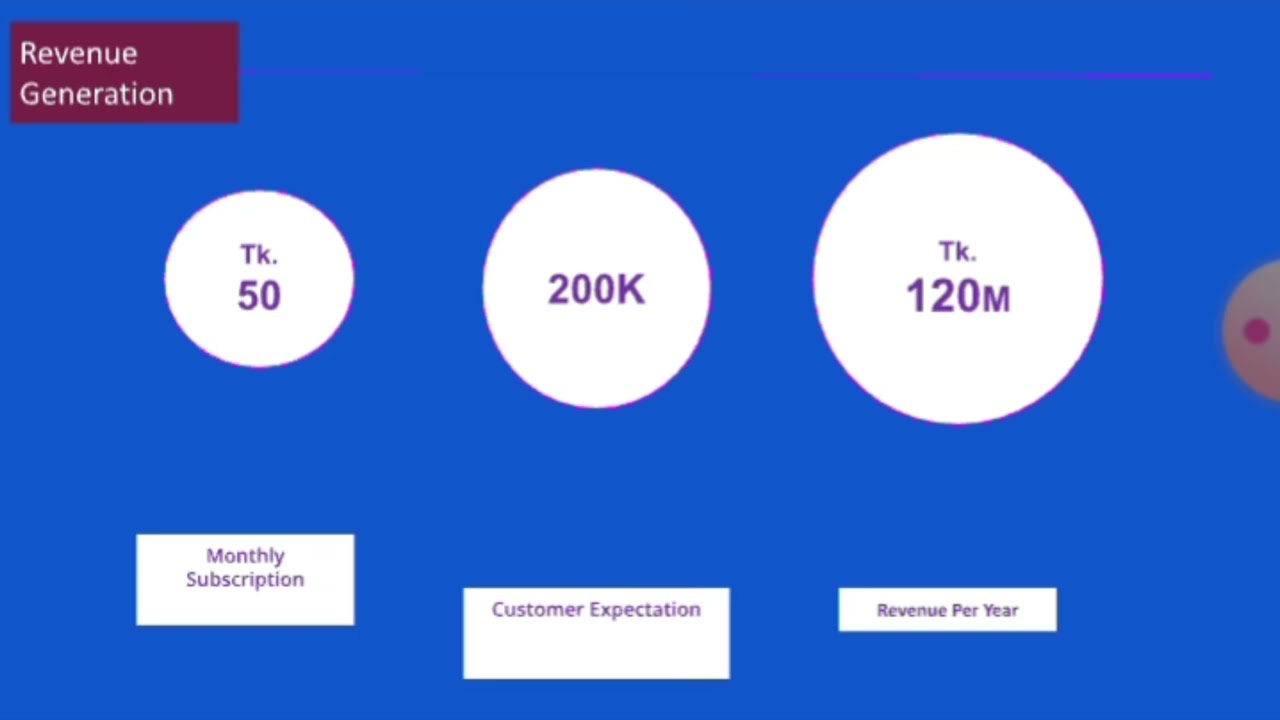 Revenue Generation

Tk.
50

200K

Tk.
120M

Monthly Subscription

Customer Expectation

Revenue Per Year